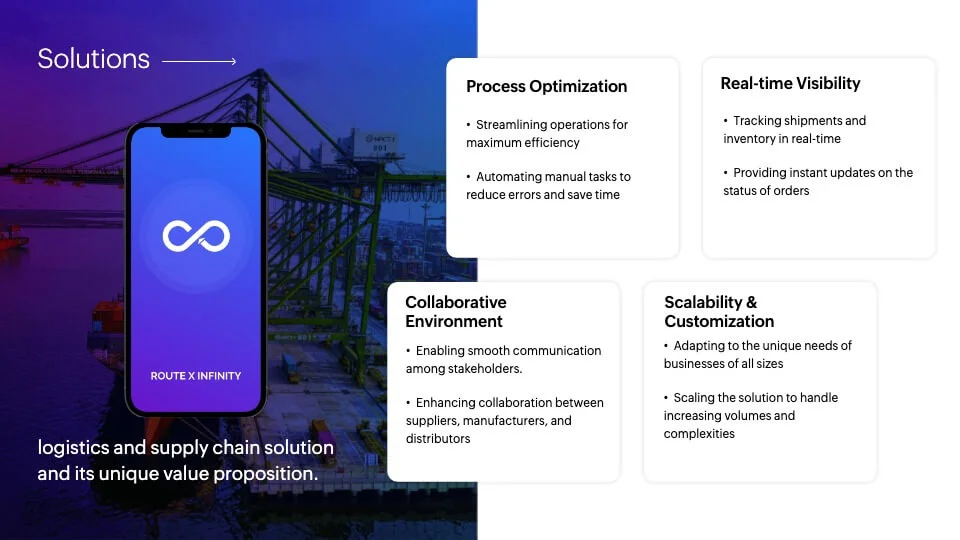 Solutions

ROUTE X INFINITY

logistics and supply chain solution and its unique value proposition.

Process Optimization

• Streamlining operations for maximum efficiency

• Automating manual tasks to reduce errors and save time

Real-time Visibility

• Tracking shipments and inventory in real-time

• Providing instant updates on the status of orders

Collaborative Environment

• Enabling smooth communication among stakeholders.

• Enhancing collaboration between suppliers, manufacturers, and distributors

Scalability & Customization

• Adapting to the unique needs of businesses of all sizes

• Scaling the solution to handle increasing volumes and complexities